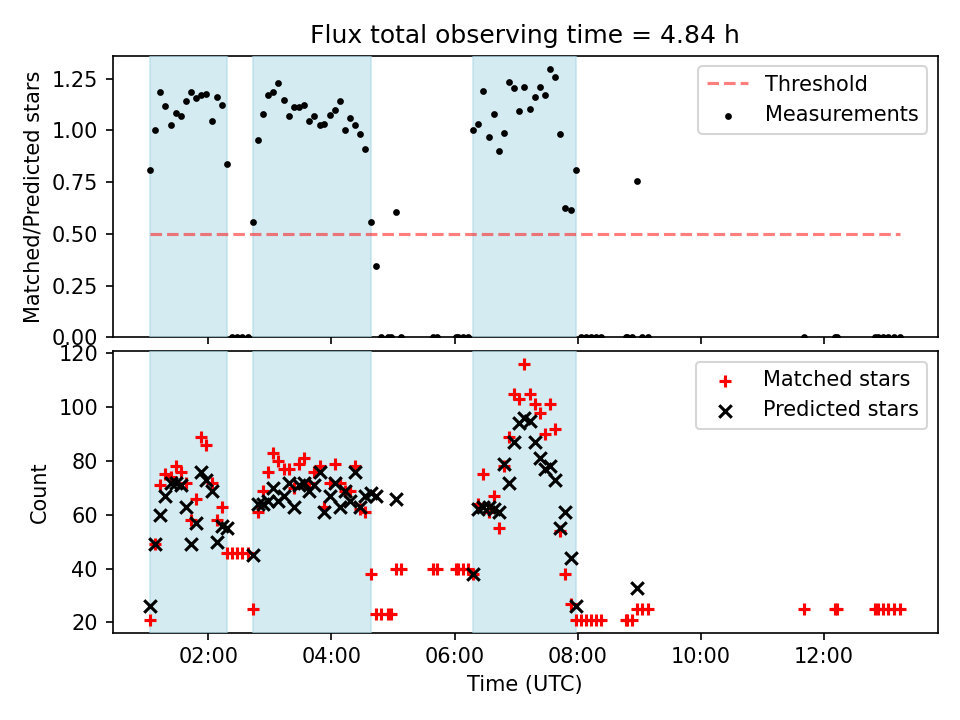 Flux total observing time = 4.84 h

Matched/Predicted stars

1.25
1.00
0.75
0.50
0.25
0.00

Threshold
Measurements

Count

120
100
80
60
40
20

Matched stars
Predicted stars

02:00
04:00
06:00
08:00
10:00
12:00

Time (UTC)